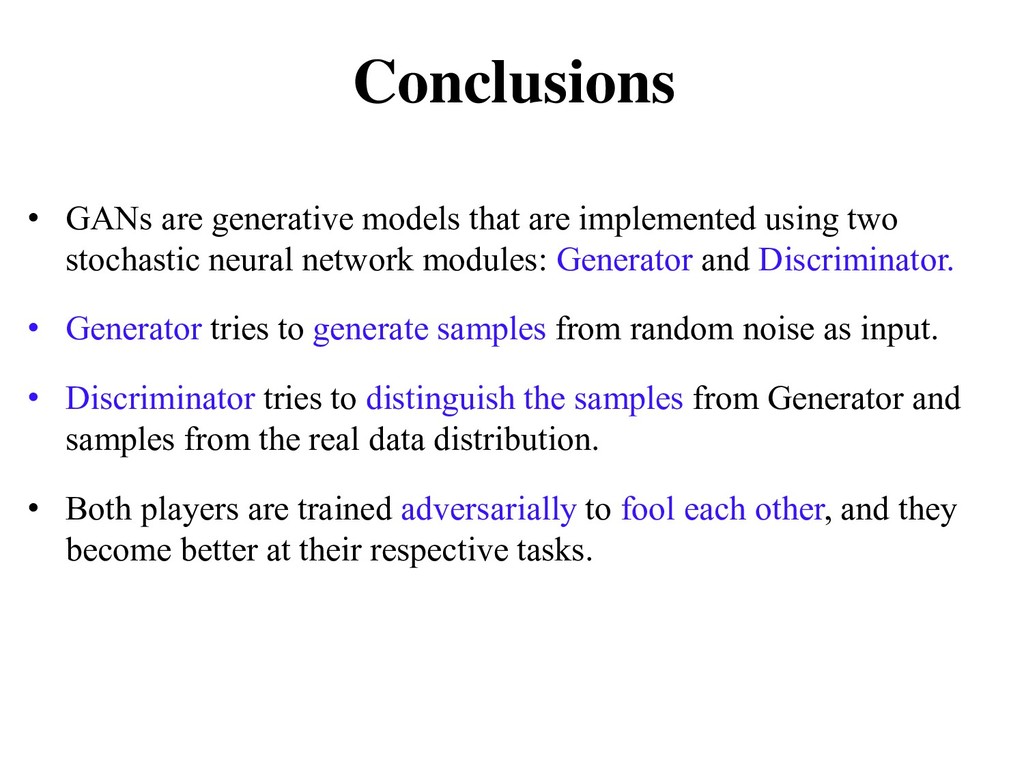 Conclusions

• GANs are generative models that are implemented using two stochastic neural network modules: Generator and Discriminator.

• Generator tries to generate samples from random noise as input.

• Discriminator tries to distinguish the samples from Generator and samples from the real data distribution.

• Both players are trained adversarially to fool each other, and they become better at their respective tasks.